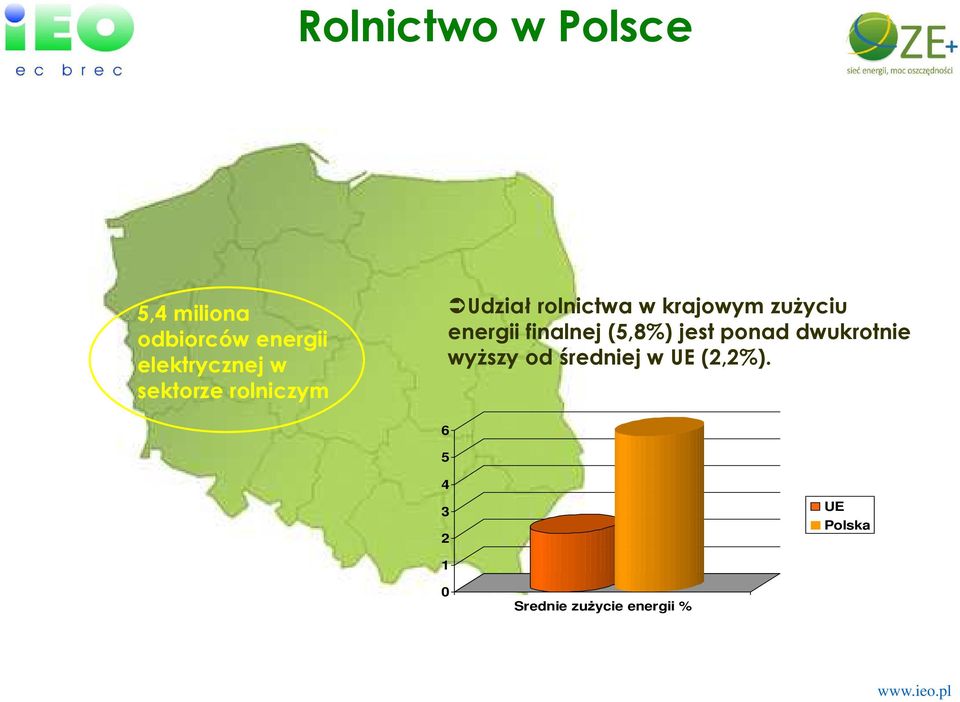 iEO
ec brec

Rolnictwo w Polsce

OZE+
sieć energii, moc oszczędności

5,4 miliona odbiorców energii elektrycznej w sektorze rolniczym

➲Udział rolnictwa w krajowym zużyciu energii finalnej (5,8%) jest ponad dwukrotnie wyższy od średniej w UE (2,2%).

6
5
4
3
2
1
0

UE
Polska

Srednie zużycie energii %

www.ieo.pl